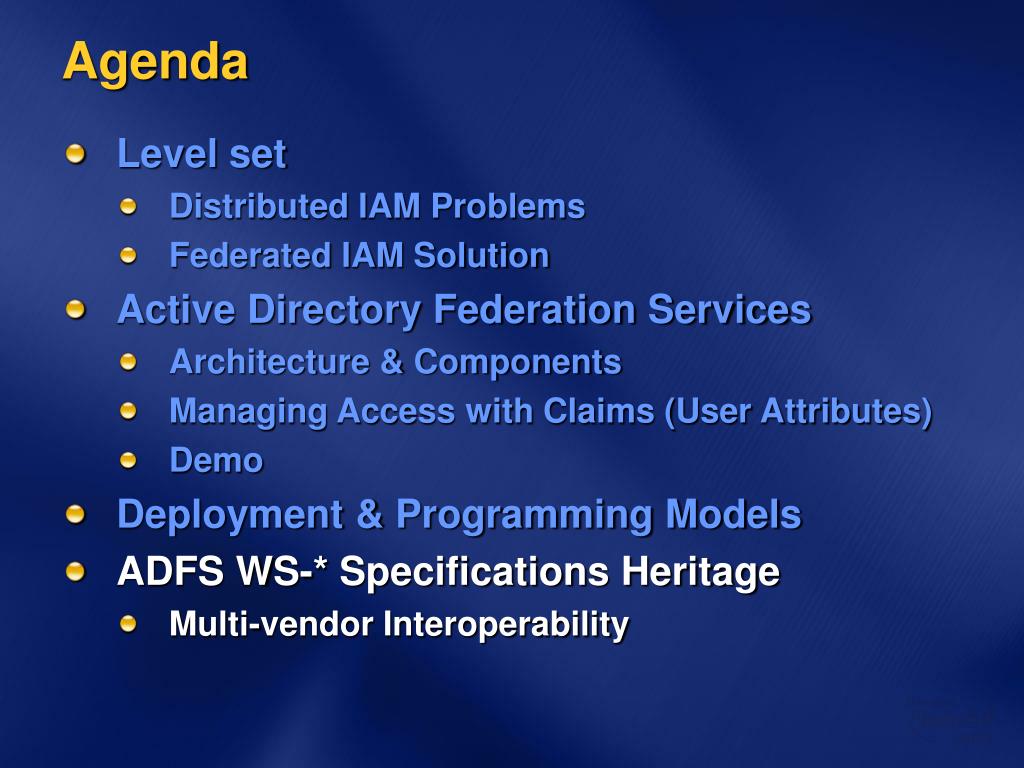 Agenda

Level set

Distributed IAM Problems

Federated IAM Solution

Active Directory Federation Services

Architecture & Components

Managing Access with Claims (User Attributes)

Demo

Deployment & Programming Models

ADFS WS-* Specifications Heritage

Multi-vendor Interoperability